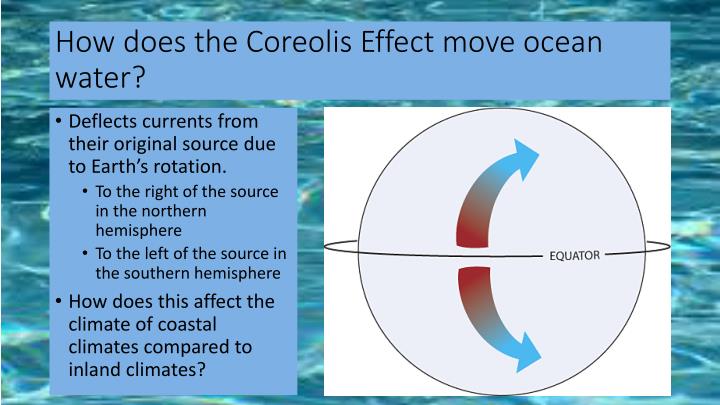 How does the Coreolis Effect move ocean water?

• Deflects currents from their original source due to Earth's rotation.
  • To the right of the source in the northern hemisphere
  • To the left of the source in the southern hemisphere
• How does this affect the climate of coastal climates compared to inland climates?

EQUATOR